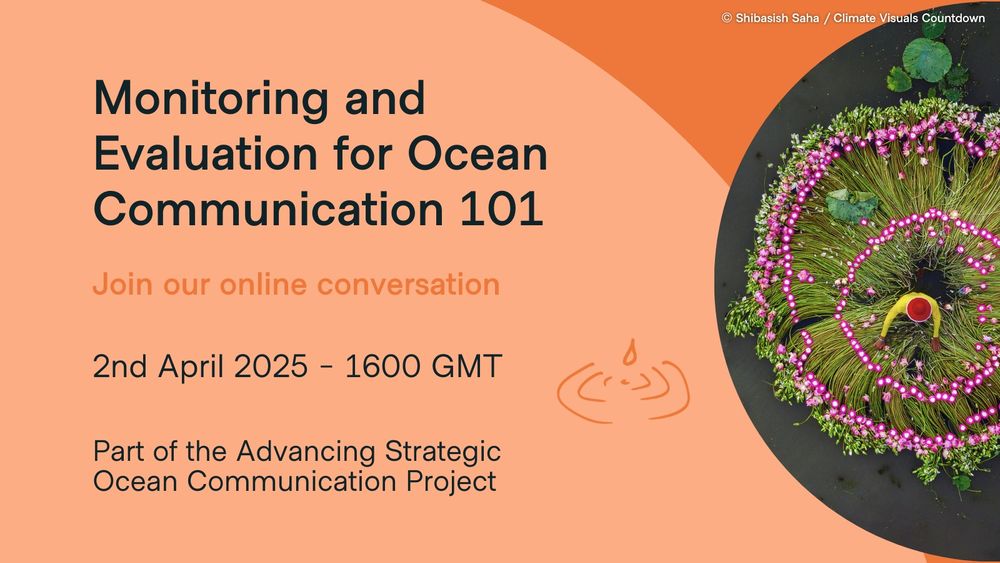 © Shibasish Saha / Climate Visuals Countdown

Monitoring and Evaluation for Ocean Communication 101

Join our online conversation

2nd April 2025 - 1600 GMT

Part of the Advancing Strategic Ocean Communication Project